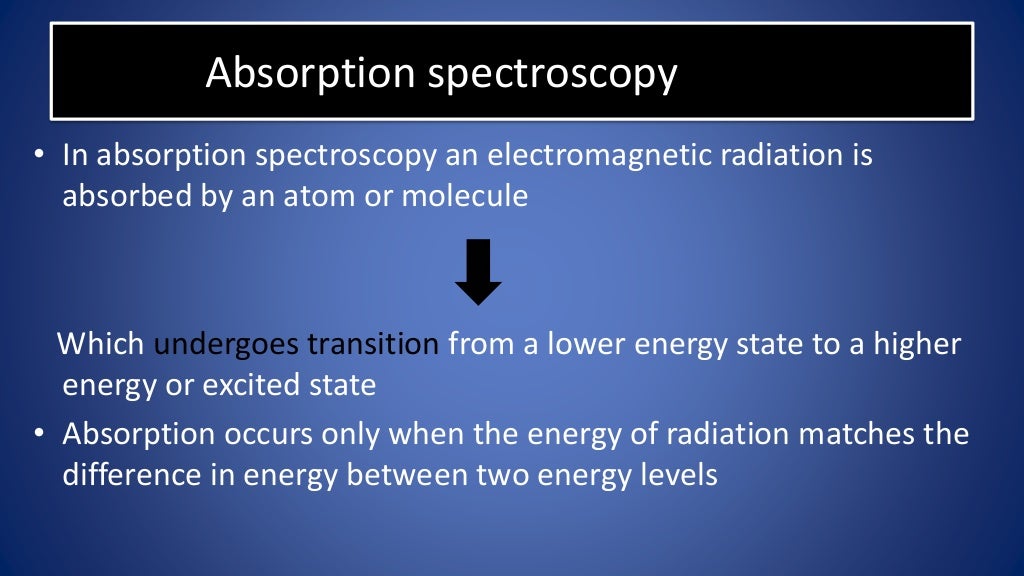 Absorption spectroscopy

• In absorption spectroscopy an electromagnetic radiation is absorbed by an atom or molecule

Which undergoes transition from a lower energy state to a higher energy or excited state

• Absorption occurs only when the energy of radiation matches the difference in energy between two energy levels